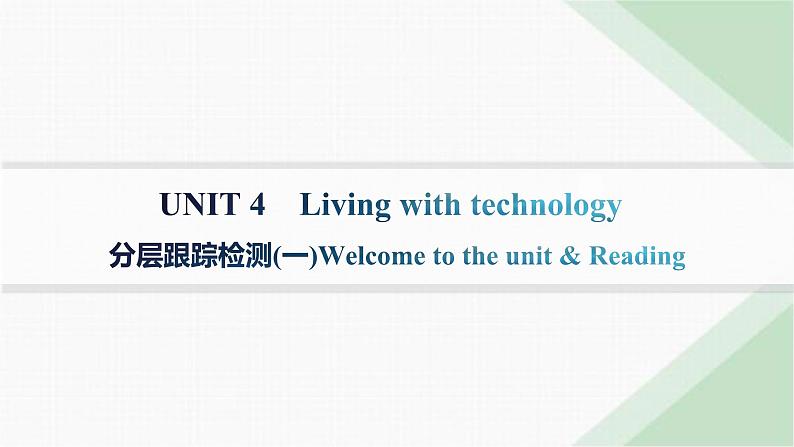 UNIT 4 Living with technology

分层跟踪检测(一)Welcome to the unit & Reading